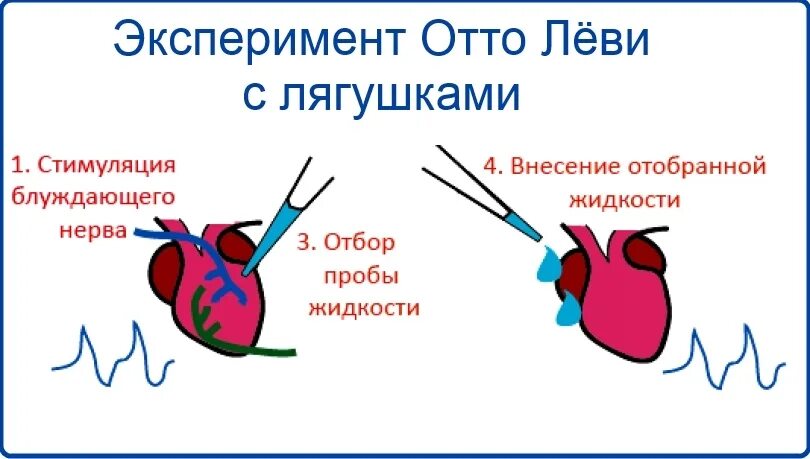 Эксперимент Отто Лёви с лягушками

1. Стимуляция блуждающего нерва

3. Отбор пробы жидкости

4. Внесение отобранной жидкости